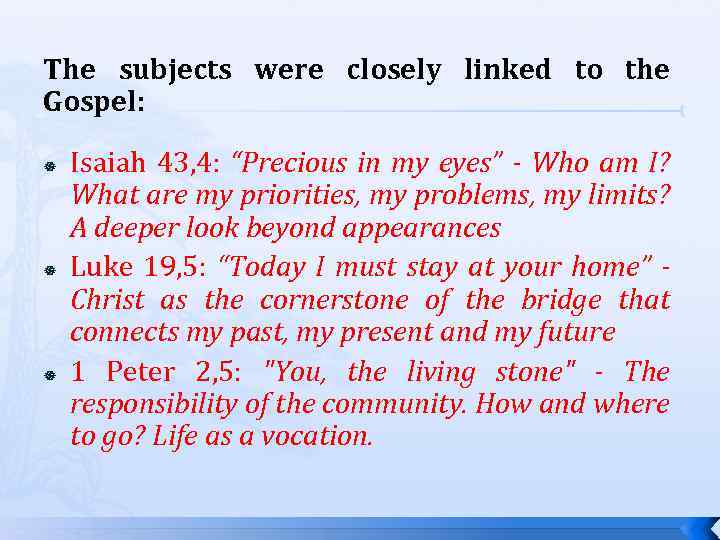 The subjects were closely linked to the Gospel:

Isaiah 43,4: “Precious in my eyes” - Who am I? What are my priorities, my problems, my limits? A deeper look beyond appearances

Luke 19,5: “Today I must stay at your home” - Christ as the cornerstone of the bridge that connects my past, my present and my future

1 Peter 2,5: "You, the living stone" - The responsibility of the community. How and where to go? Life as a vocation.